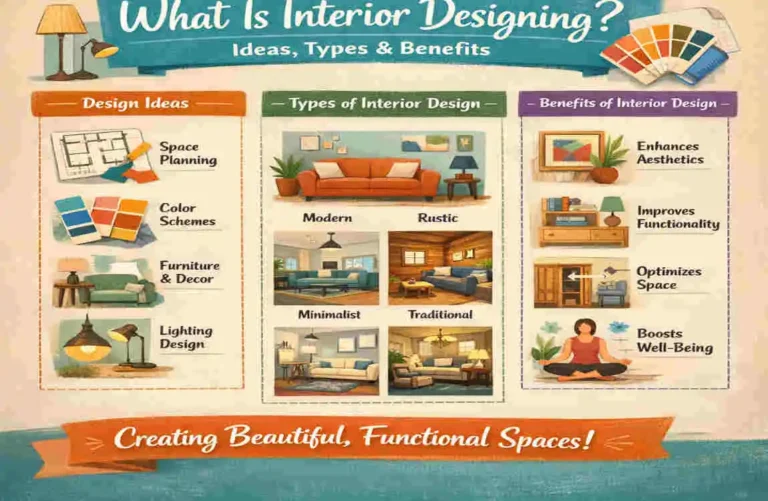 What Is Interior Designing?
Ideas, Types & Benefits

Design Ideas

Space Planning

Color Schemes

Furniture & Decor

Lighting Design

Types of Interior Design

Modern

Rustic

Minimalist

Traditional

Benefits of Interior Design

Enhances Aesthetics

Improves Functionality

Optimizes Space

Boosts Well-Being

Creating Beautiful, Functional Spaces!